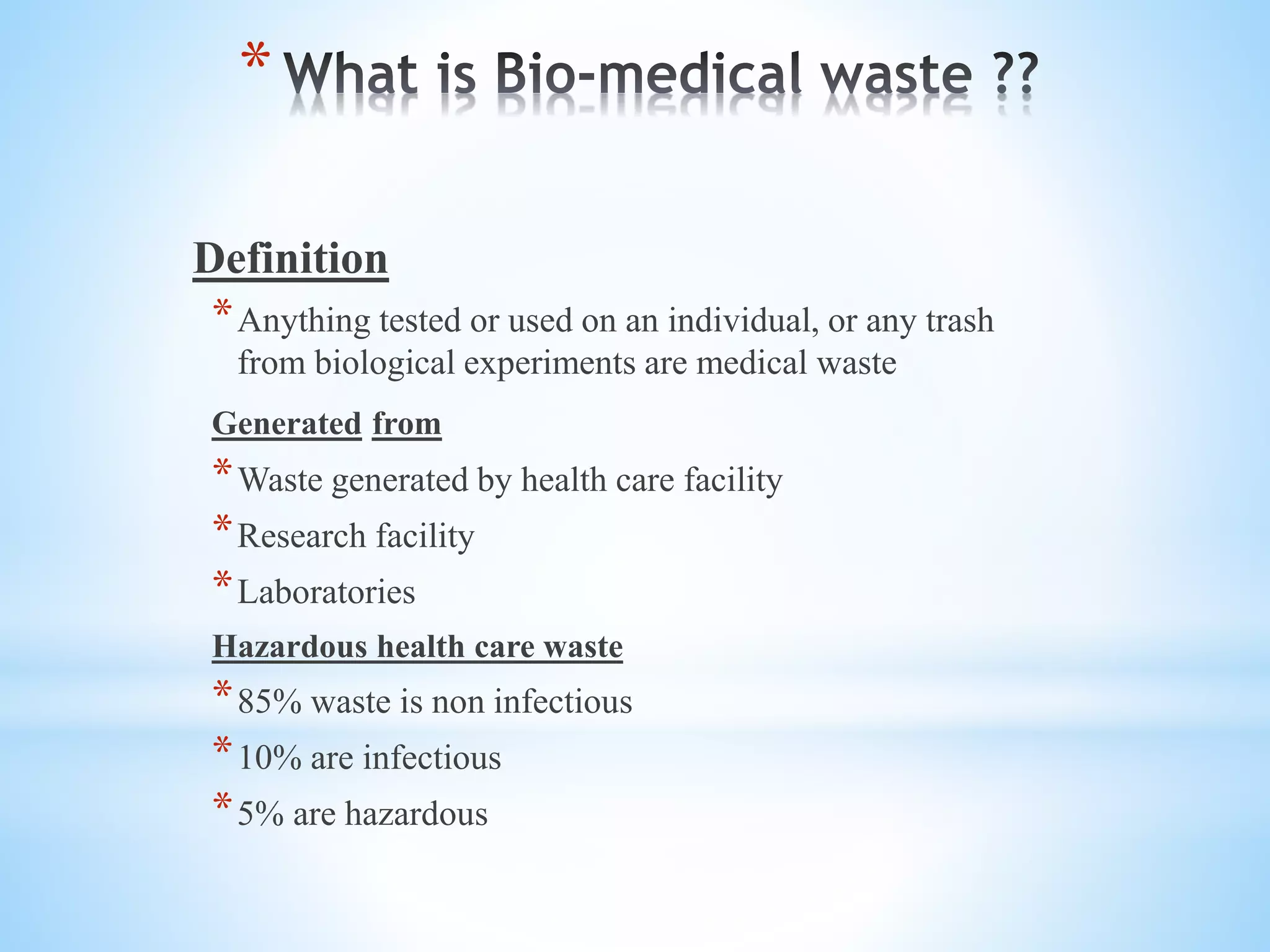 * What is Bio-medical waste ??

Definition

* Anything tested or used on an individual, or any trash from biological experiments are medical waste

Generated from

* Waste generated by health care facility

* Research facility

* Laboratories

Hazardous health care waste

* 85% waste is non infectious

* 10% are infectious

* 5% are hazardous